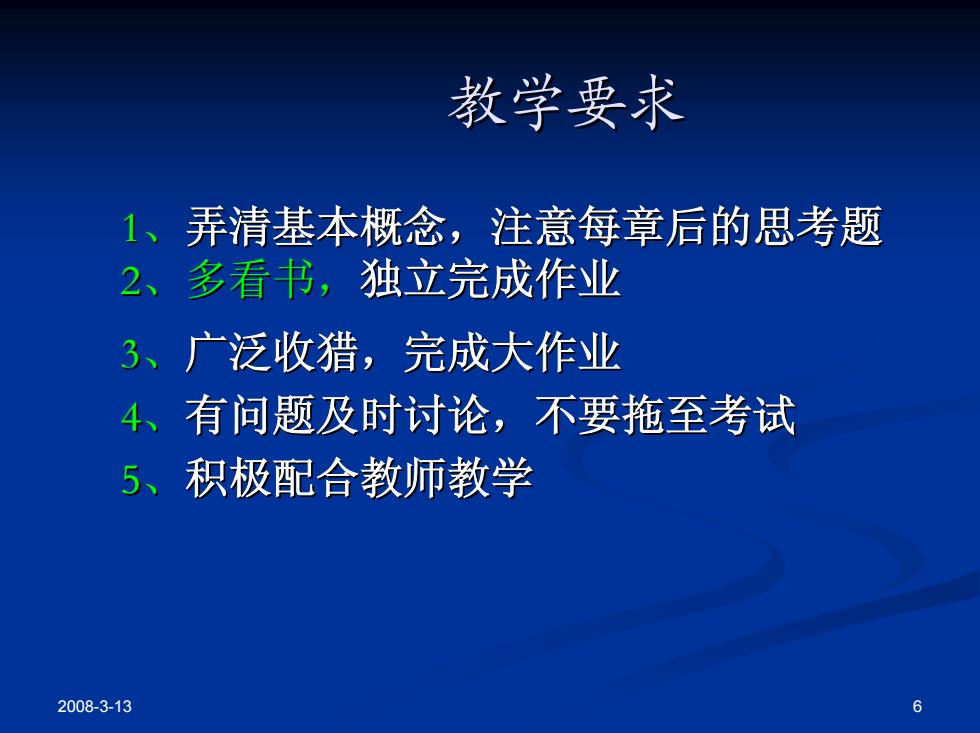 教学要求

1、弄清基本概念，注意每章后的思考题
2、多看书，独立完成作业
3、广泛收猎，完成大作业
4、有问题及时讨论，不要拖至考试
5、积极配合教师教学

2008-3-13

6